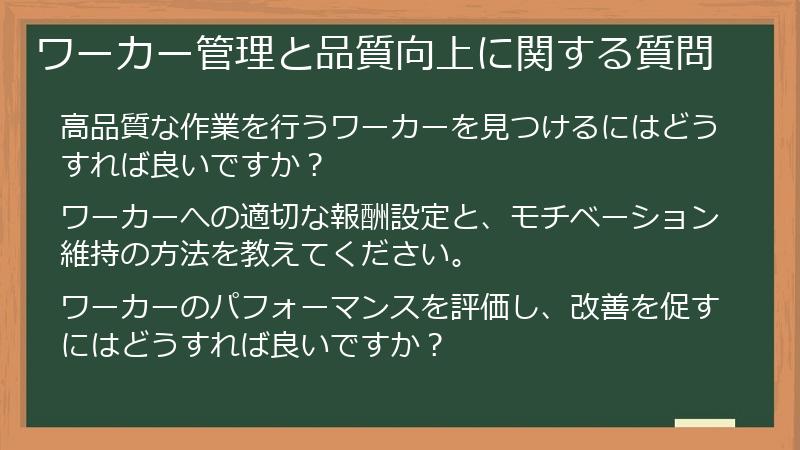 ワーカー管理と品質向上に関する質問

高品質な作業を行うワーカーを見つけるにはどうすれば良いですか？

ワーカーへの適切な報酬設定と、モチベーション維持の方法を教えてください。

ワーカーのパフォーマンスを評価し、改善を促すにはどうすれば良いですか？